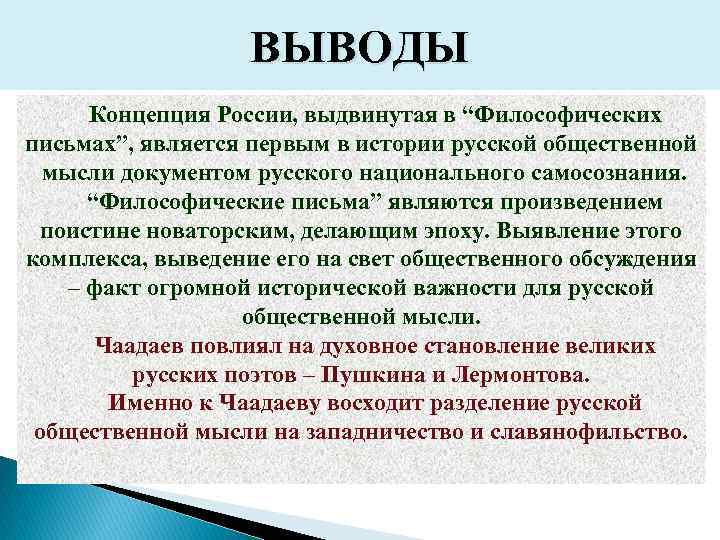 ВЫВОДЫ

Концепция России, выдвинутая в “Философических письмах”, является первым в истории русской общественной мысли документом русского национального самосознания.

“Философические письма” являются произведением поистине новаторским, делающим эпоху. Выявление этого комплекса, выведение его на свет общественного обсуждения – факт огромной исторической важности для русской общественной мысли.

Чаадаев повлиял на духовное становление великих русских поэтов – Пушкина и Лермонтова.

Именно к Чаадаеву восходит разделение русской общественной мысли на западничество и славянофильство.